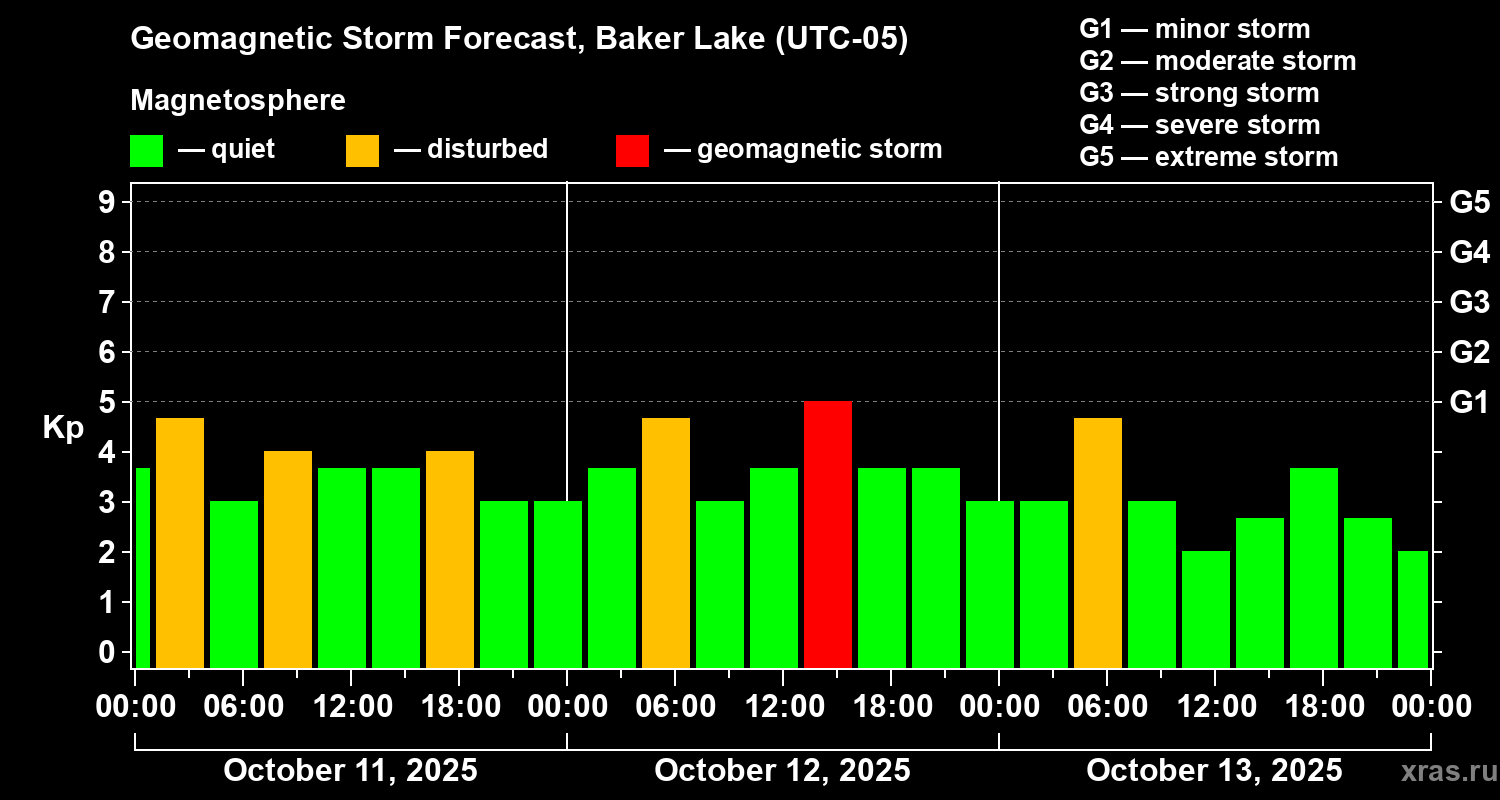 Geomagnetic Storm Forecast, Baker Lake (UTC-05)

Magnetosphere

— quiet — disturbed — geomagnetic storm

G1 — minor storm
G2 — moderate storm
G3 — strong storm
G4 — severe storm
G5 — extreme storm

Kp

9 8 7 6 5 4 3 2 1 0

G5 G4 G3 G2 G1

00:00 06:00 12:00 18:00 00:00 06:00 12:00 18:00 00:00 06:00 12:00 18:00 00:00

October 11, 2025 October 12, 2025 October 13, 2025

xras.ru